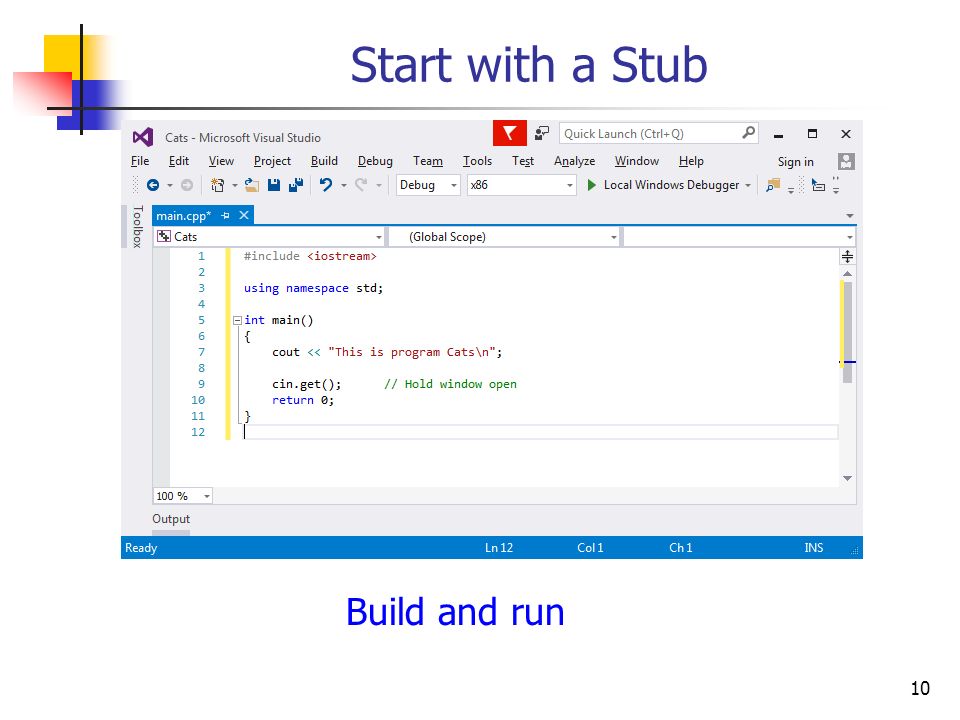 Start with a Stub

Cats - Microsoft Visual Studio

Quick Launch (Ctrl+Q)

File Edit View Project Build Debug Team Tools Test Analyze Window Help

Sign in

Debug x86 Local Windows Debugger

Toolbox

main.cpp*

Cats (Global Scope)

1 #include <iostream>
2
3 using namespace std;
4
5 int main()
6 {
7 cout << "This is program Cats\n";
8
9 cin.get(); // Hold window open
10 return 0;
11 }
12

100 %

Output

Ready Ln 12 Col 1 Ch 1 INS

Build and run

10